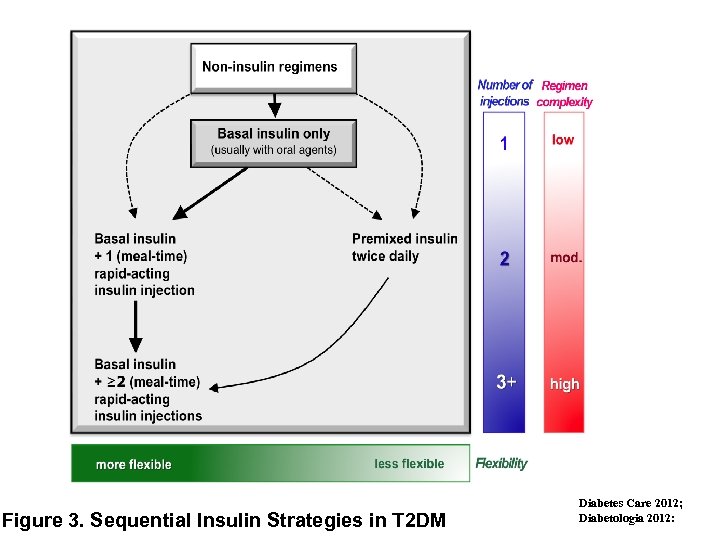 Non-insulin regimens

Basal insulin only
(usually with oral agents)

Basal insulin
+ 1 (meal-time)
rapid-acting
insulin injection

Premixed insulin
twice daily

Basal insulin
+ ≥2 (meal-time)
rapid-acting
insulin injections

Number of injections

1

2

3+

Regimen complexity

low

mod.

high

more flexible

less flexible

Flexibility

Figure 3. Sequential Insulin Strategies in T2DM

Diabetes Care 2012;
Diabetologia 2012: